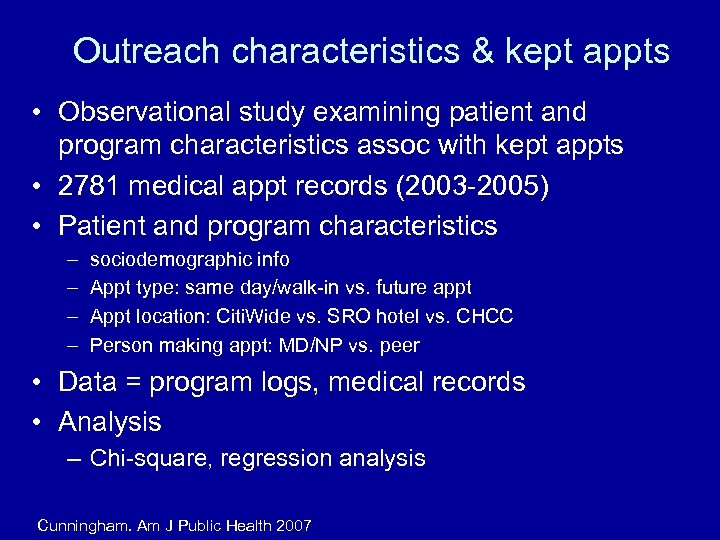 Outreach characteristics & kept appts

• Observational study examining patient and program characteristics assoc with kept appts
• 2781 medical appt records (2003-2005)
• Patient and program characteristics
  – sociodemographic info
  – Appt type: same day/walk-in vs. future appt
  – Appt location: CitiWide vs. SRO hotel vs. CHCC
  – Person making appt: MD/NP vs. peer
• Data = program logs, medical records
• Analysis
  – Chi-square, regression analysis

Cunningham. Am J Public Health 2007